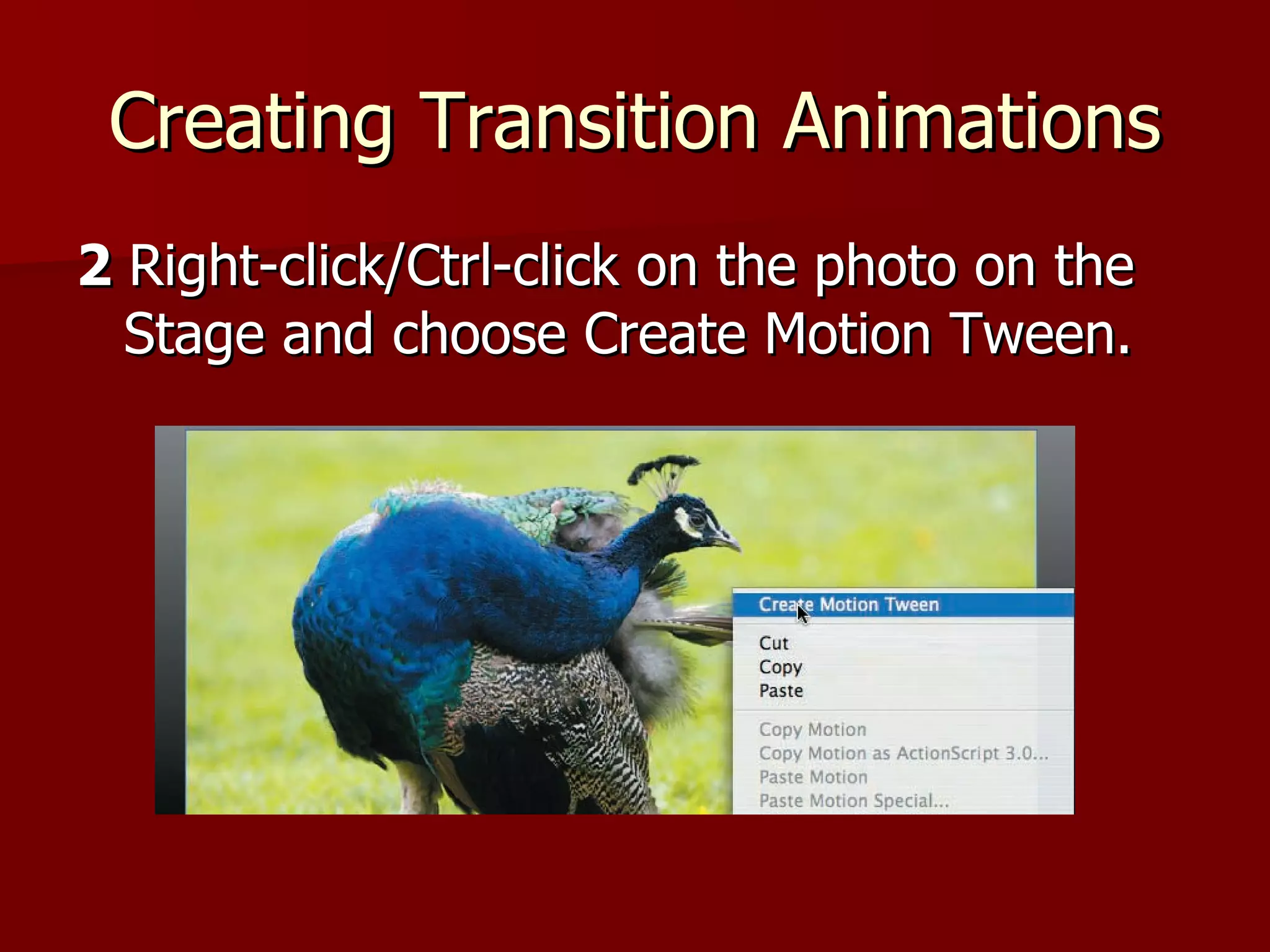 Creating Transition Animations

2 Right-click/Ctrl-click on the photo on the Stage and choose Create Motion Tween.

Create Motion Tween

Cut
Copy
Paste

Copy Motion
Copy Motion as ActionScript 3.0...
Paste Motion
Paste Motion Special...